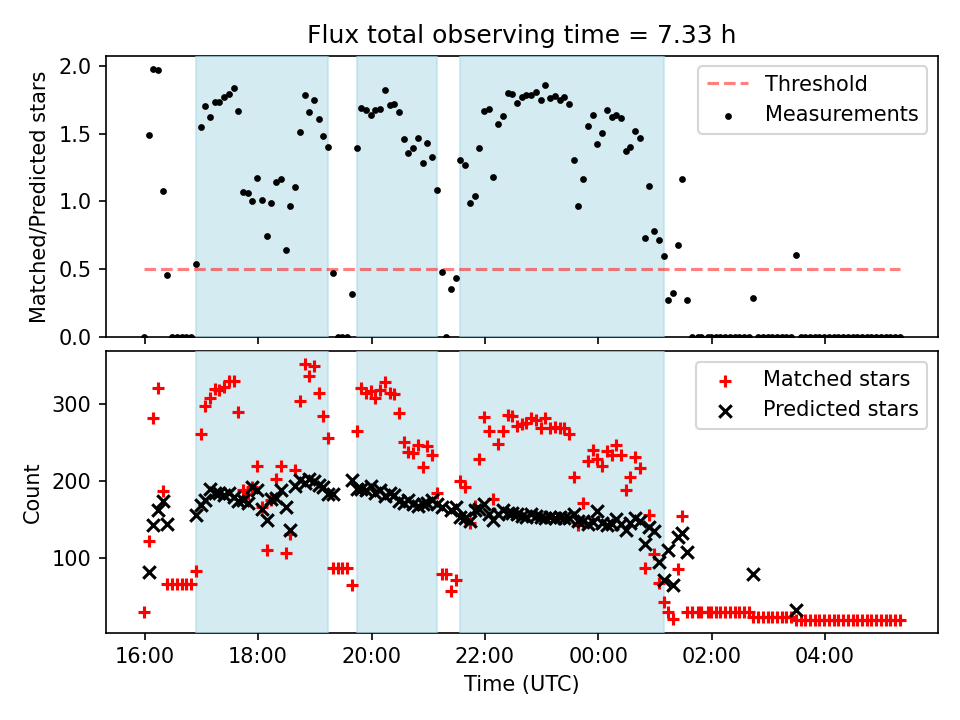 Flux total observing time = 7.33 h

Matched/Predicted stars

2.0
1.5
1.0
0.5
0.0

Threshold
Measurements

Count

300
200
100

Matched stars
Predicted stars

16:00 18:00 20:00 22:00 00:00 02:00 04:00

Time (UTC)